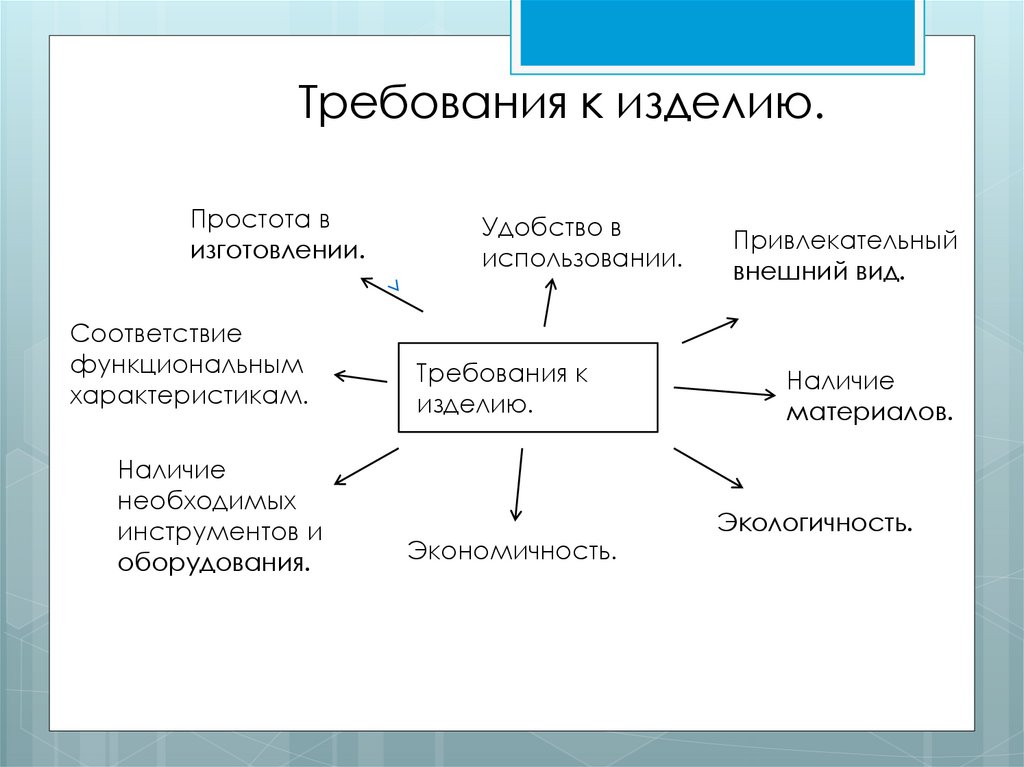 Требования к изделию.

Простота в изготовлении.

Удобство в использовании.

Привлекательный внешний вид.

Соответствие функциональным характеристикам.

Требования к изделию.

Наличие материалов.

Наличие необходимых инструментов и оборудования.

Экономичность.

Экологичность.